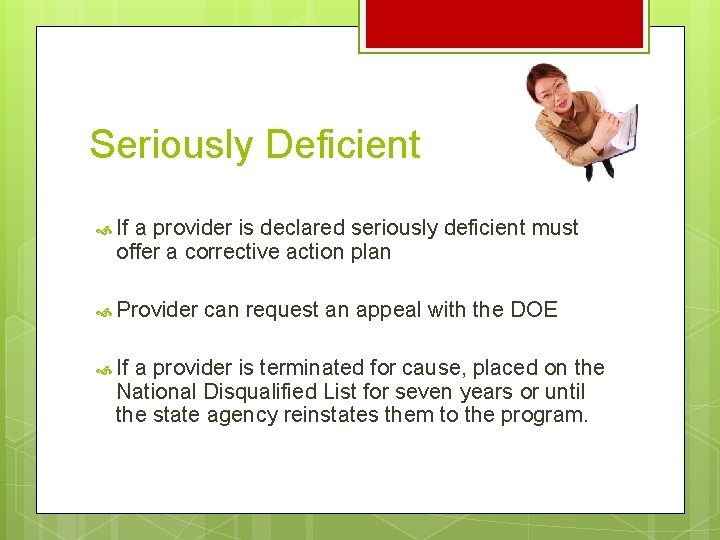 Seriously Deficient

If a provider is declared seriously deficient must offer a corrective action plan

Provider can request an appeal with the DOE

If a provider is terminated for cause, placed on the National Disqualified List for seven years or until the state agency reinstates them to the program.